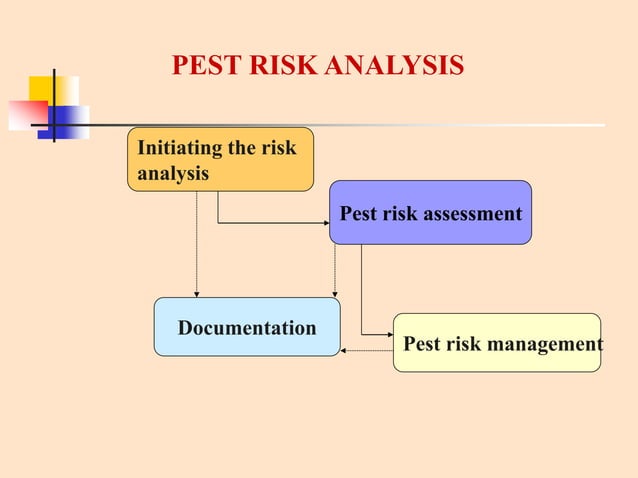 PEST RISK ANALYSIS

Initiating the risk analysis

Pest risk assessment

Documentation

Pest risk management